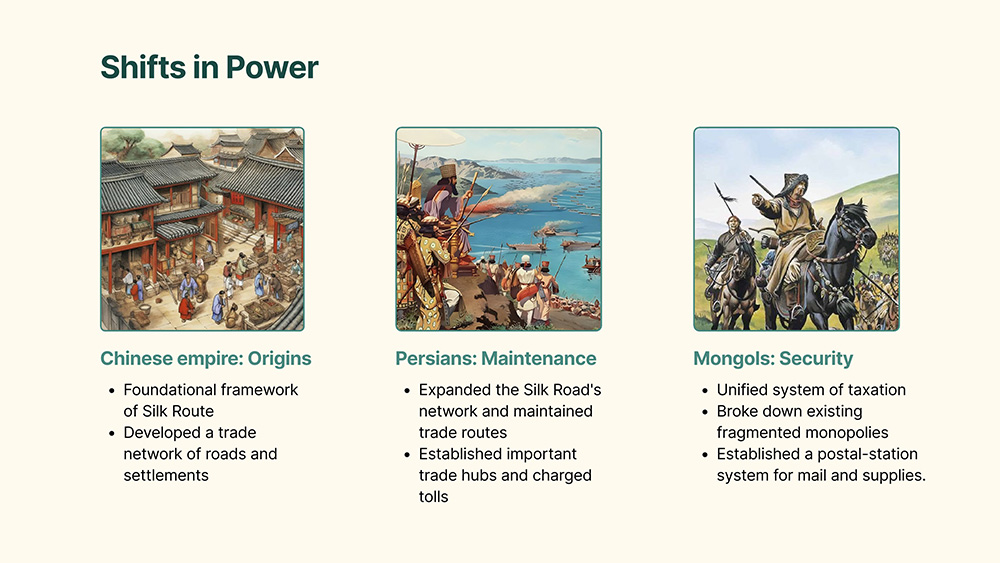 Shifts in Power

Chinese empire: Origins

- Foundational framework of Silk Route
- Developed a trade network of roads and settlements

Persians: Maintenance

- Expanded the Silk Road's network and maintained trade routes
- Established important trade hubs and charged tolls

Mongols: Security

- Unified system of taxation
- Broke down existing fragmented monopolies
- Established a postal-station system for mail and supplies.